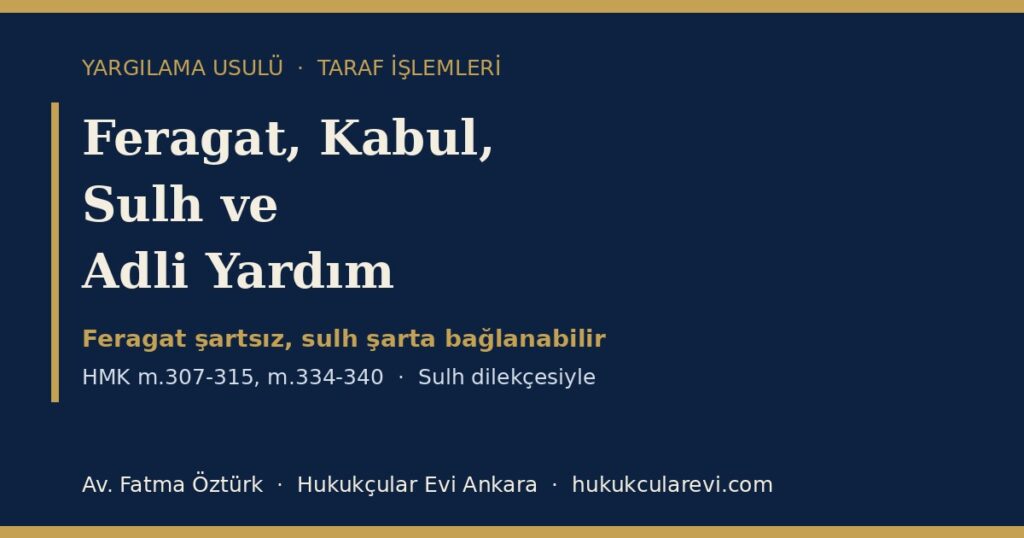 YARGILAMA USULÜ · TARAF İŞLEMLERİ

Feragat, Kabul, Sulh ve Adli Yardım

Feragat şartsız, sulh şarta bağlanabilir

HMK m.307-315, m.334-340 · Sulh dilekçesiyle

Av. Fatma Öztürk · Hukukçular Evi Ankara · hukukcularevi.com